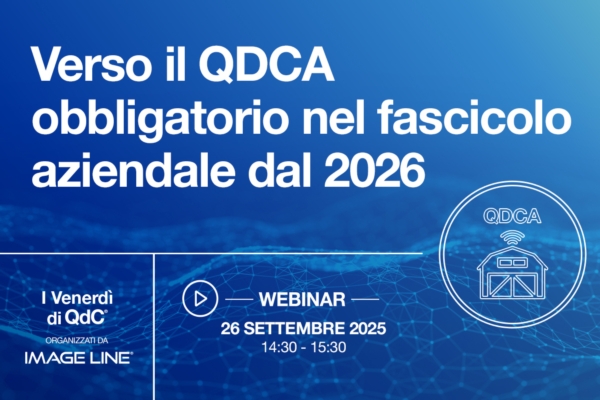 Verso il QDCA obbligatorio nel fascicolo aziendale dal 2026

QDCA

I Venerdì di QdC®
ORGANIZZATI DA
IMAGE LINE®

WEBINAR
26 SETTEMBRE 2025
14:30 - 15:30